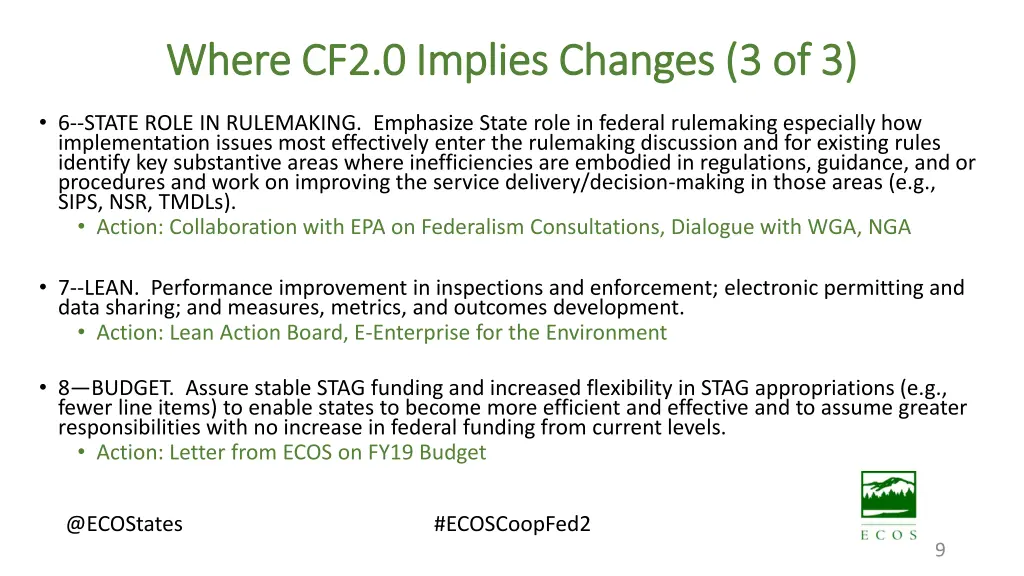 Where CF2.0 Implies Changes (3 of 3)

• 6--STATE ROLE IN RULEMAKING. Emphasize State role in federal rulemaking especially how implementation issues most effectively enter the rulemaking discussion and for existing rules identify key substantive areas where inefficiencies are embodied in regulations, guidance, and or procedures and work on improving the service delivery/decision-making in those areas (e.g., SIPS, NSR, TMDLs).
• Action: Collaboration with EPA on Federalism Consultations, Dialogue with WGA, NGA

• 7--LEAN. Performance improvement in inspections and enforcement; electronic permitting and data sharing; and measures, metrics, and outcomes development.
• Action: Lean Action Board, E-Enterprise for the Environment

• 8—BUDGET. Assure stable STAG funding and increased flexibility in STAG appropriations (e.g., fewer line items) to enable states to become more efficient and effective and to assume greater responsibilities with no increase in federal funding from current levels.
• Action: Letter from ECOS on FY19 Budget

@ECOStates

#ECOSCoopFed2

ECOS

9